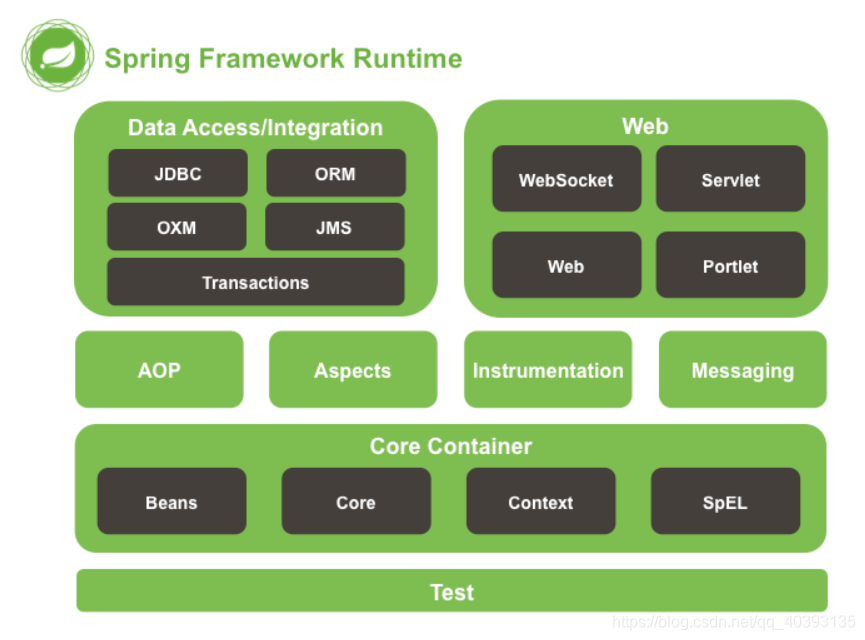 Spring Framework Runtime

Data Access/Integration

JDBC

ORM

OXM

JMS

Transactions

Web

WebSocket

Servlet

Web

Portlet

AOP

Aspects

Instrumentation

Messaging

Core Container

Beans

Core

Context

SpEL

Test

https://blog.csdn.net/qq_40393135